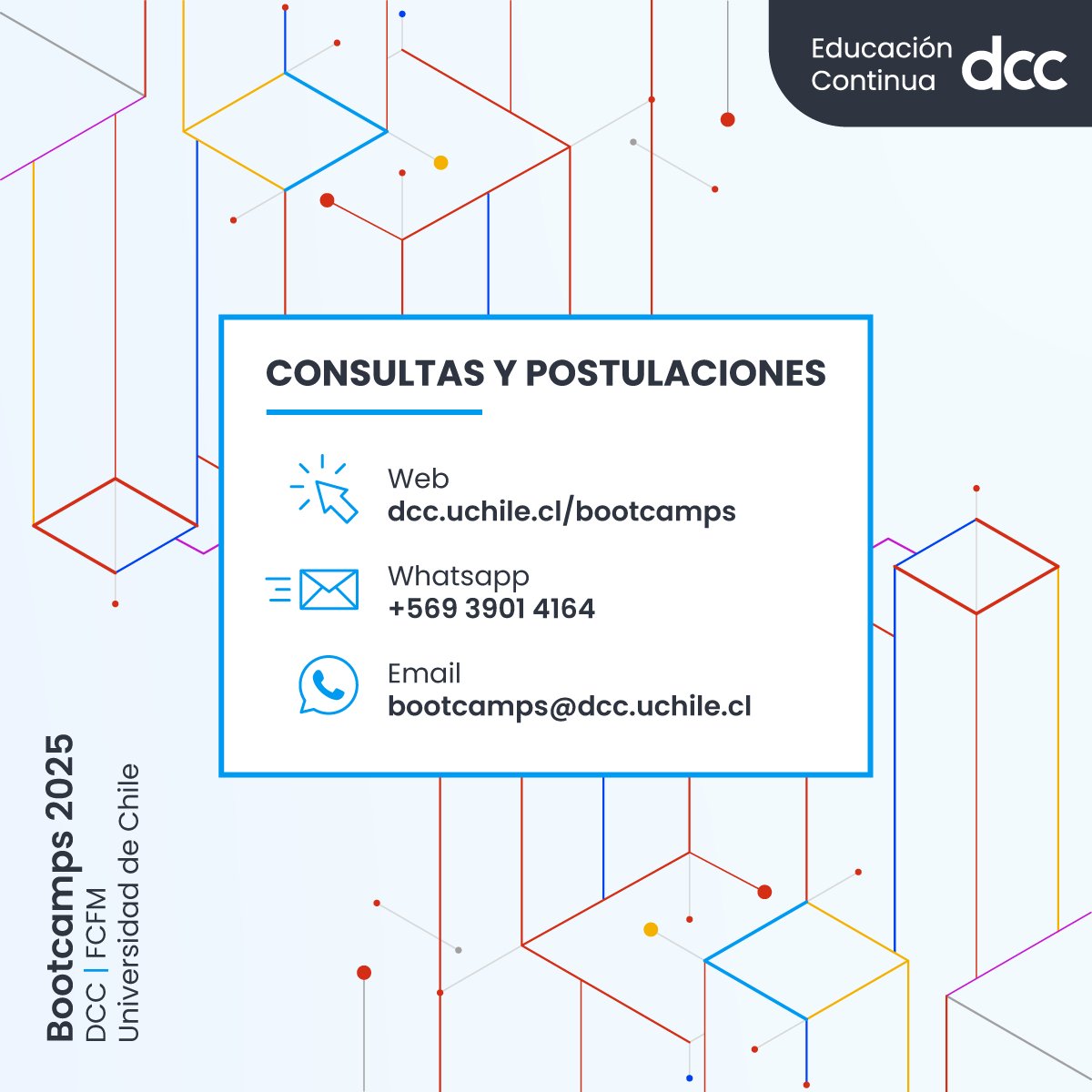 Educación Continua dcc

CONSULTAS Y POSTULACIONES

Web
dcc.uchile.cl/bootcamps

Whatsapp
+569 3901 4164

Email
bootcamps@dcc.uchile.cl

Bootcamps 2025
DCC | FCFM
Universidad de Chile